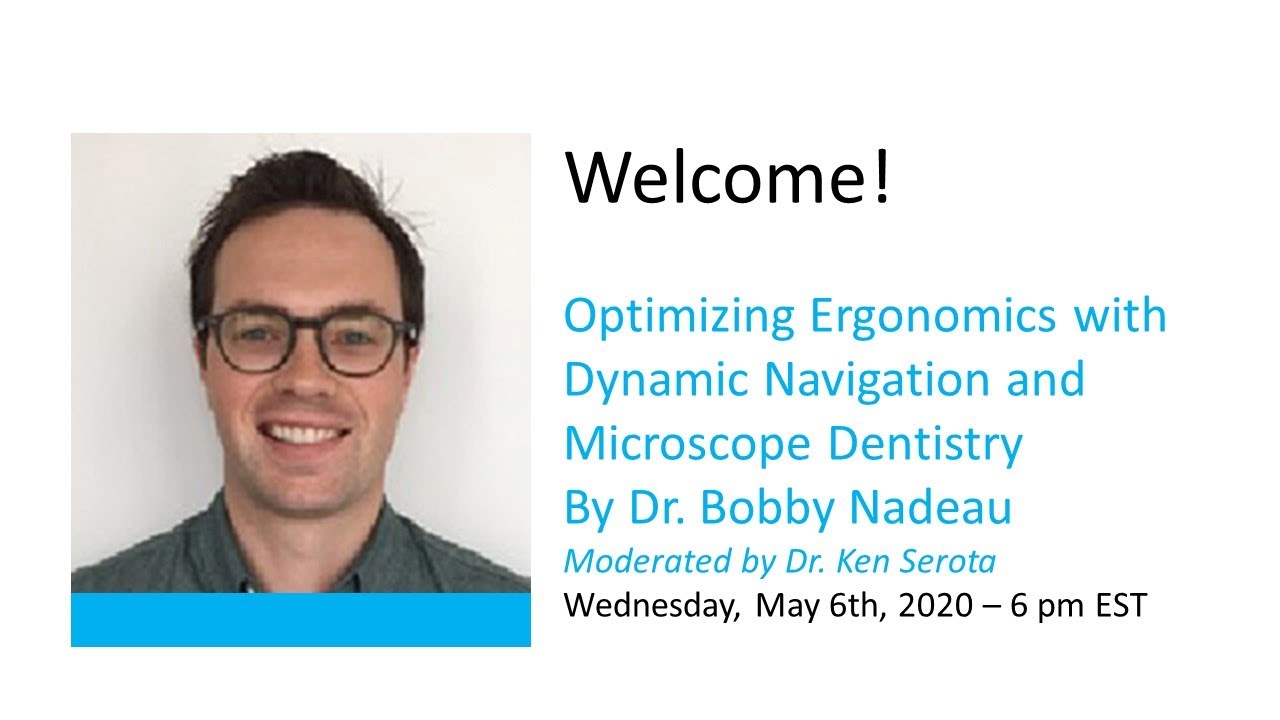 Welcome!

Optimizing Ergonomics with Dynamic Navigation and Microscope Dentistry
By Dr. Bobby Nadeau
Moderated by Dr. Ken Serota
Wednesday, May 6th, 2020 – 6 pm EST